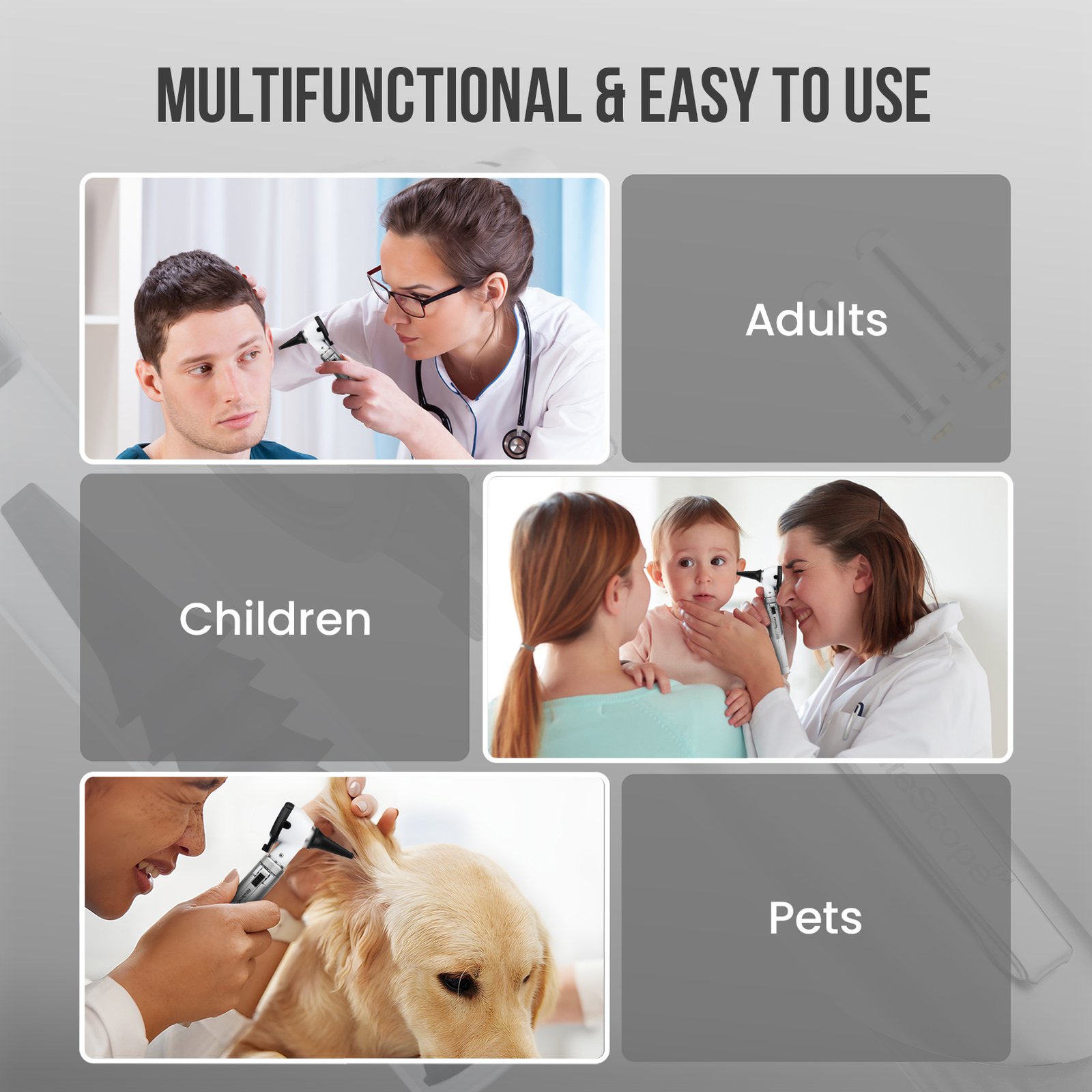 MULTIFUNCTIONAL & EASY TO USE

Adults

Children

Pets